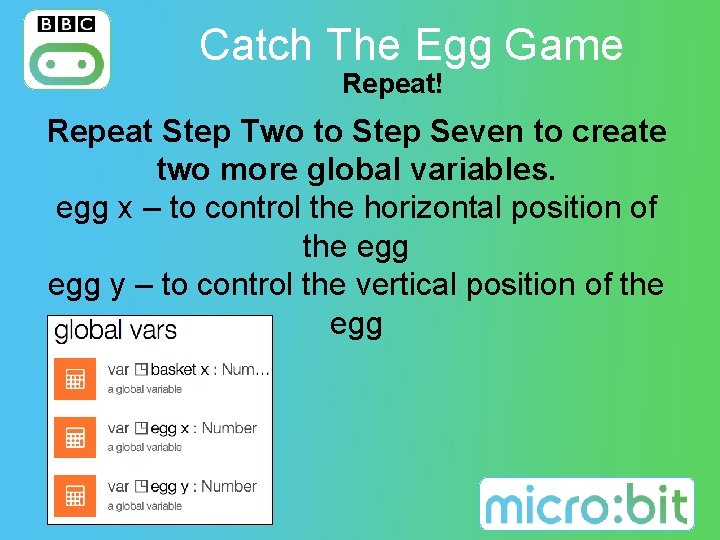 BBC

Catch The Egg Game

Repeat!

Repeat Step Two to Step Seven to create two more global variables.

egg x – to control the horizontal position of the egg

egg y – to control the vertical position of the egg

global vars

var basket x : Num...
a global variable

var egg x : Number
a global variable

var egg y : Number
a global variable

micro:bit